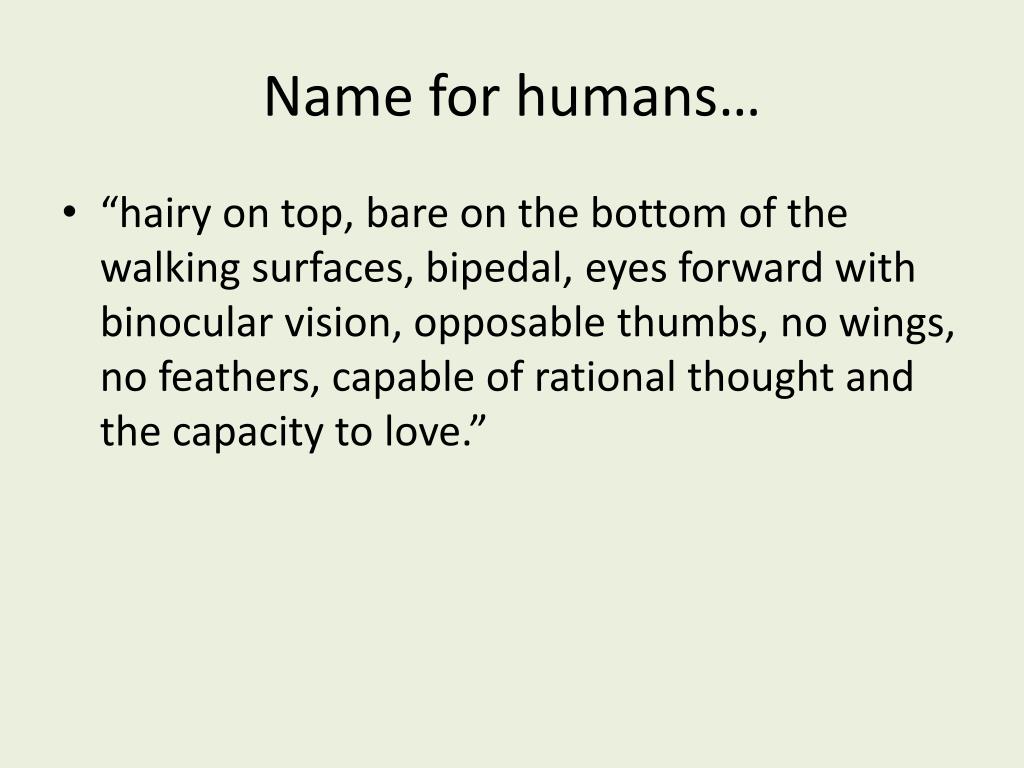 Name for humans…

• “hairy on top, bare on the bottom of the walking surfaces, bipedal, eyes forward with binocular vision, opposable thumbs, no wings, no feathers, capable of rational thought and the capacity to love.”